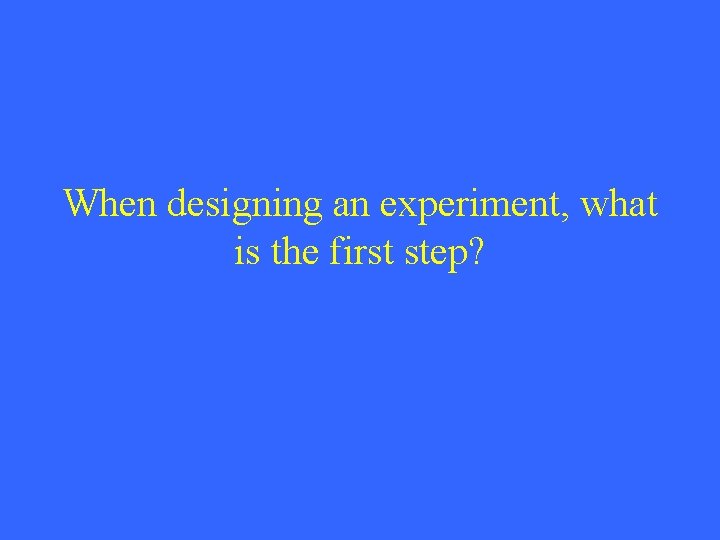 When designing an experiment, what is the first step?